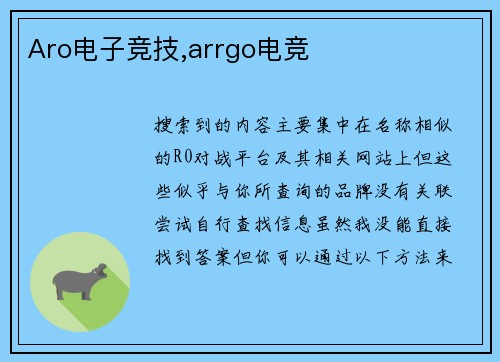 Aro电子竞技,arrgo电竞

搜索到的内容主要集中在名称相似的RO对战平台及其相关网站上但这些似乎与你所查询的品牌没有关联尝试自行查找信息虽然我没能直接找到答案但你可以通过以下方法来